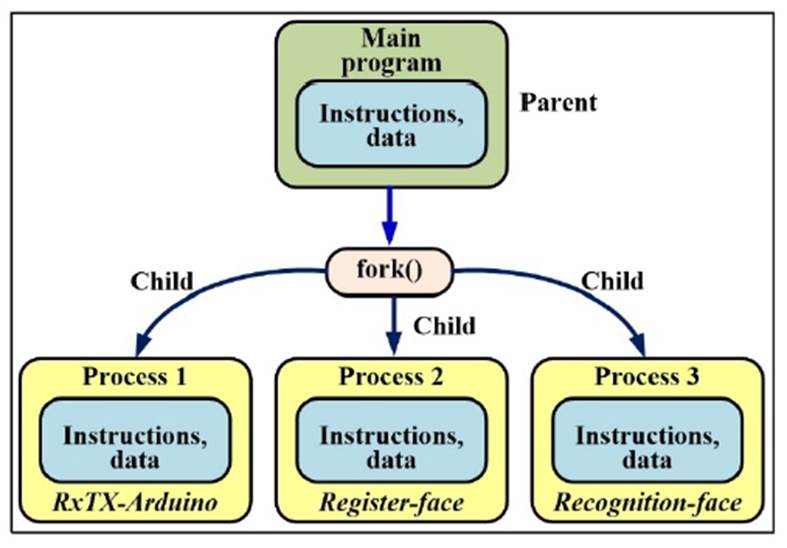 Main program

Instructions, data

Parent

fork()

Child

Child

Child

Process 1

Instructions, data

RxTX-Arduino

Process 2

Instructions, data

Register-face

Process 3

Instructions, data

Recognition-face